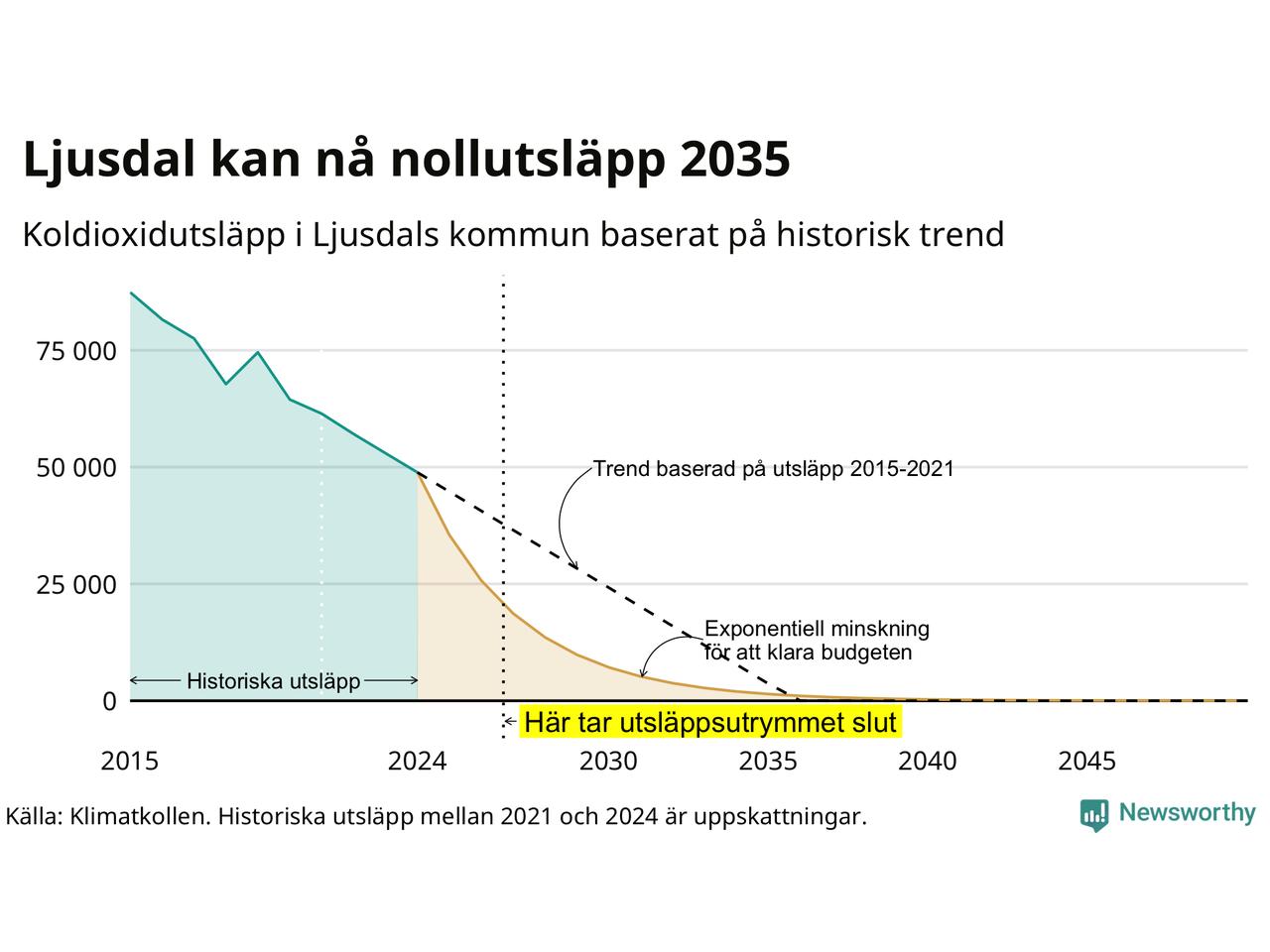 Ljusdal kan nå nollutsläpp 2035

Koldioxidutsläpp i Ljusdals kommun baserat på historisk trend

75 000

50 000

25 000

0

Trend baserad på utsläpp 2015-2021

Exponentiell minskning för att klara budgeten

Historiska utsläpp

Här tar utsläppsutrymmet slut

2015
2024
2030
2035
2040
2045

Källa: Klimatkollen. Historiska utsläpp mellan 2021 och 2024 är uppskattningar.

Newsworthy